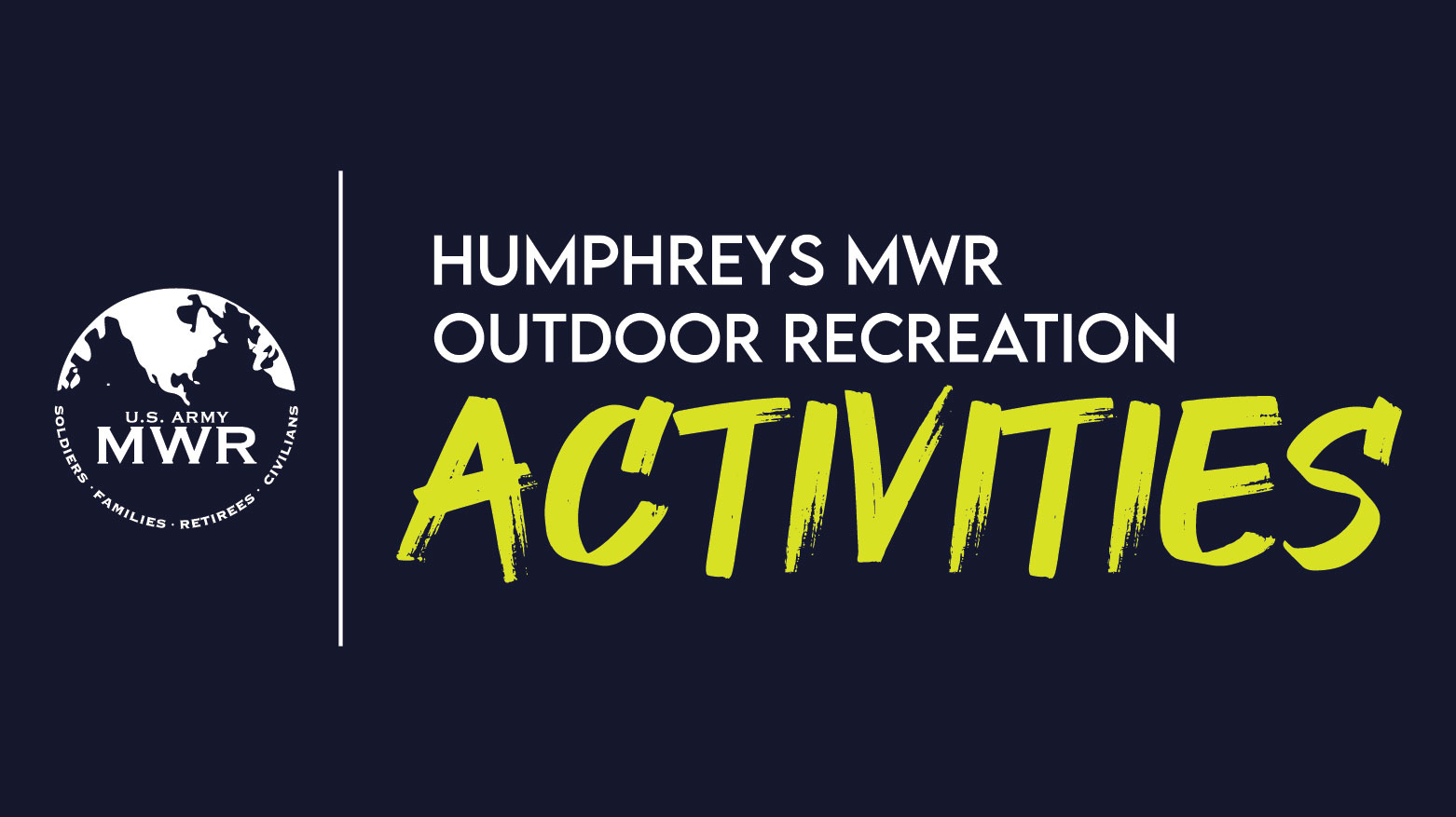 U.S. ARMY
MWR
SOLDIERS · FAMILIES · RETIREES · CIVILIANS

HUMPHREYS MWR
OUTDOOR RECREATION
ACTIVITIES